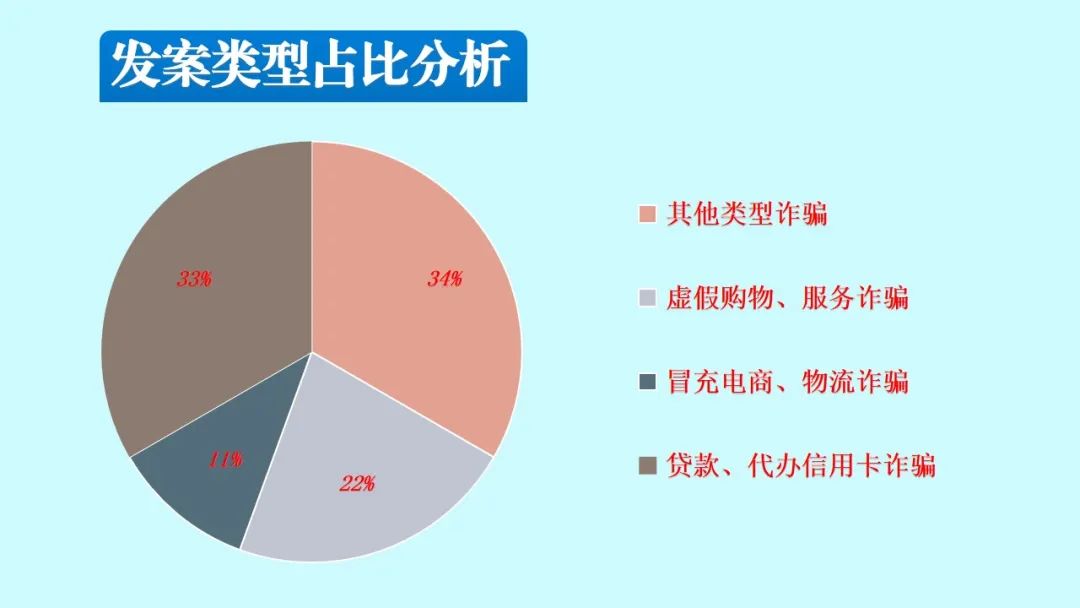 发案类型占比分析

33%

34%

11%

22%

其他类型诈骗

虚假购物、服务诈骗

冒充电商、物流诈骗

贷款、代办信用卡诈骗